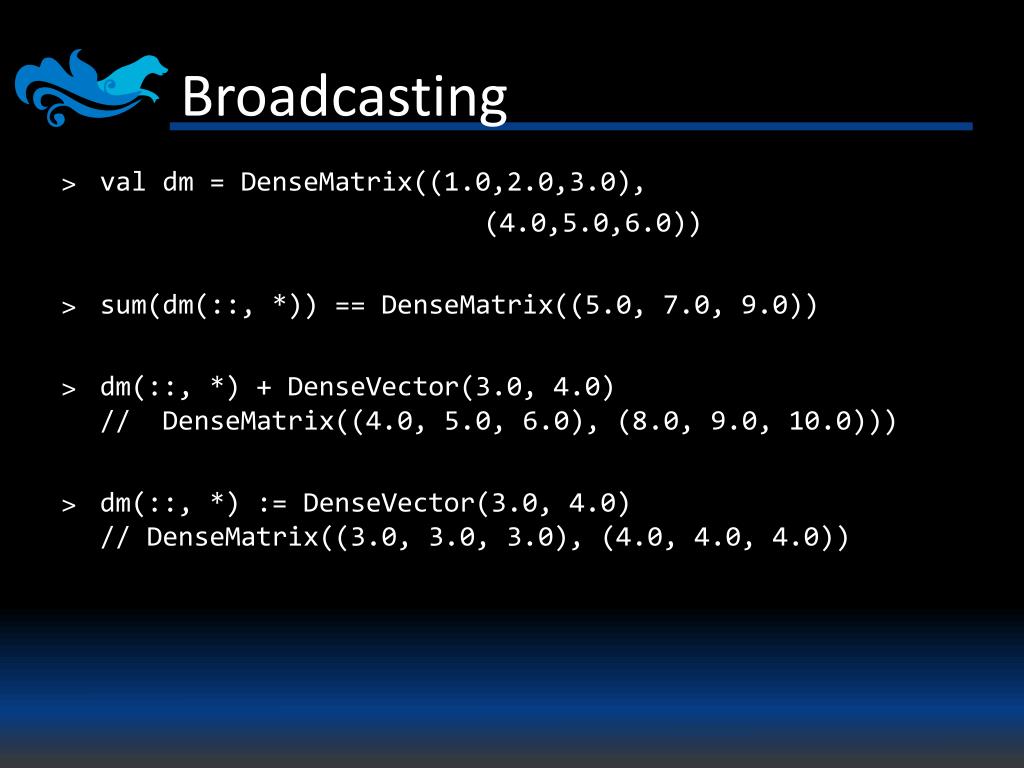 Broadcasting

> val dm = DenseMatrix((1.0,2.0,3.0),
(4.0,5.0,6.0))

> sum(dm(::, *)) == DenseMatrix((5.0, 7.0, 9.0))

> dm(::, *) + DenseVector(3.0, 4.0)
// DenseMatrix((4.0, 5.0, 6.0), (8.0, 9.0, 10.0)))

> dm(::, *) := DenseVector(3.0, 4.0)
// DenseMatrix((3.0, 3.0, 3.0), (4.0, 4.0, 4.0))